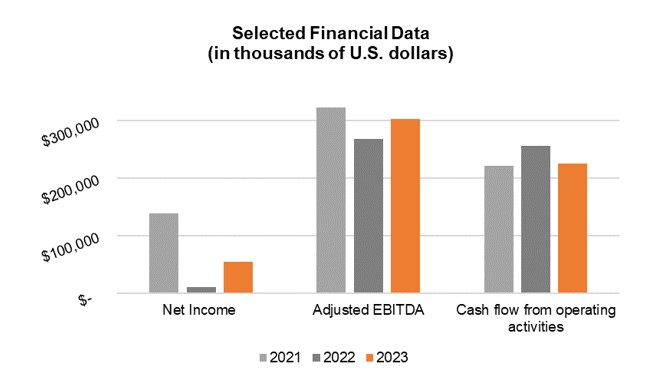 Selected Financial Data
(in thousands of U.S. dollars)

$300,000
$200,000
$100,000
$-

Net Income
Adjusted EBITDA
Cash flow from operating activities

2021 2022 2023